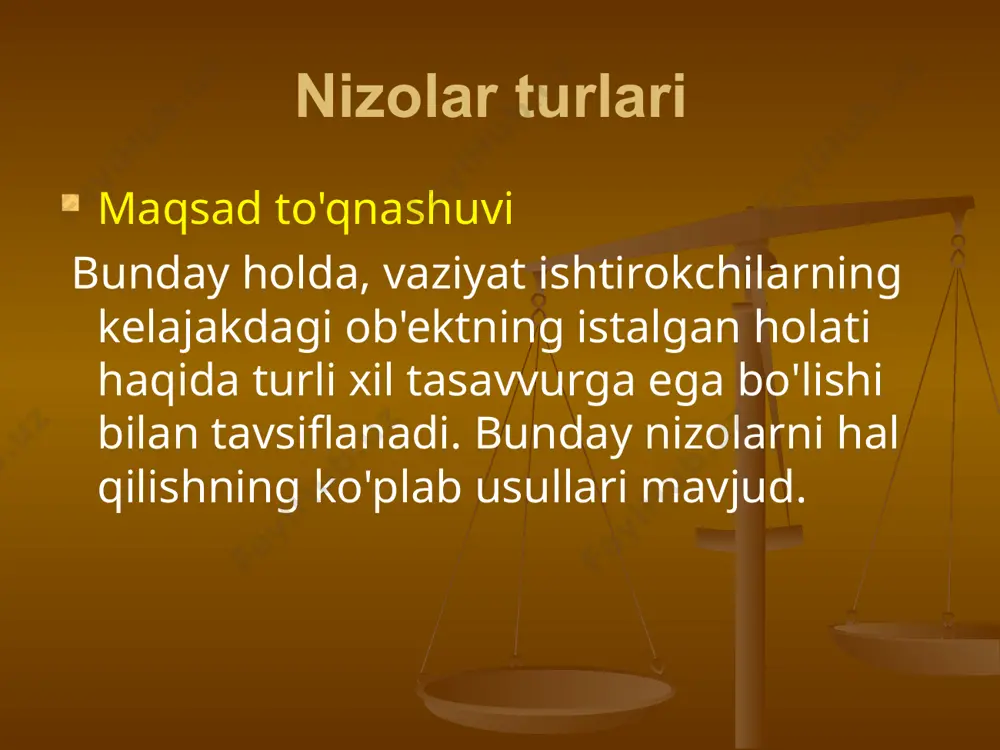 Nizolar turlari

Maqsad to'qnashuvi

Bunday holda, vaziyat ishtirokchilarning kelajakdagi ob'ektning istalgan holati haqida turli xil tasavvurga ega bo'lishi bilan tavsiflanadi. Bunday nizolarni hal qilishning ko'plab usullari mavjud.